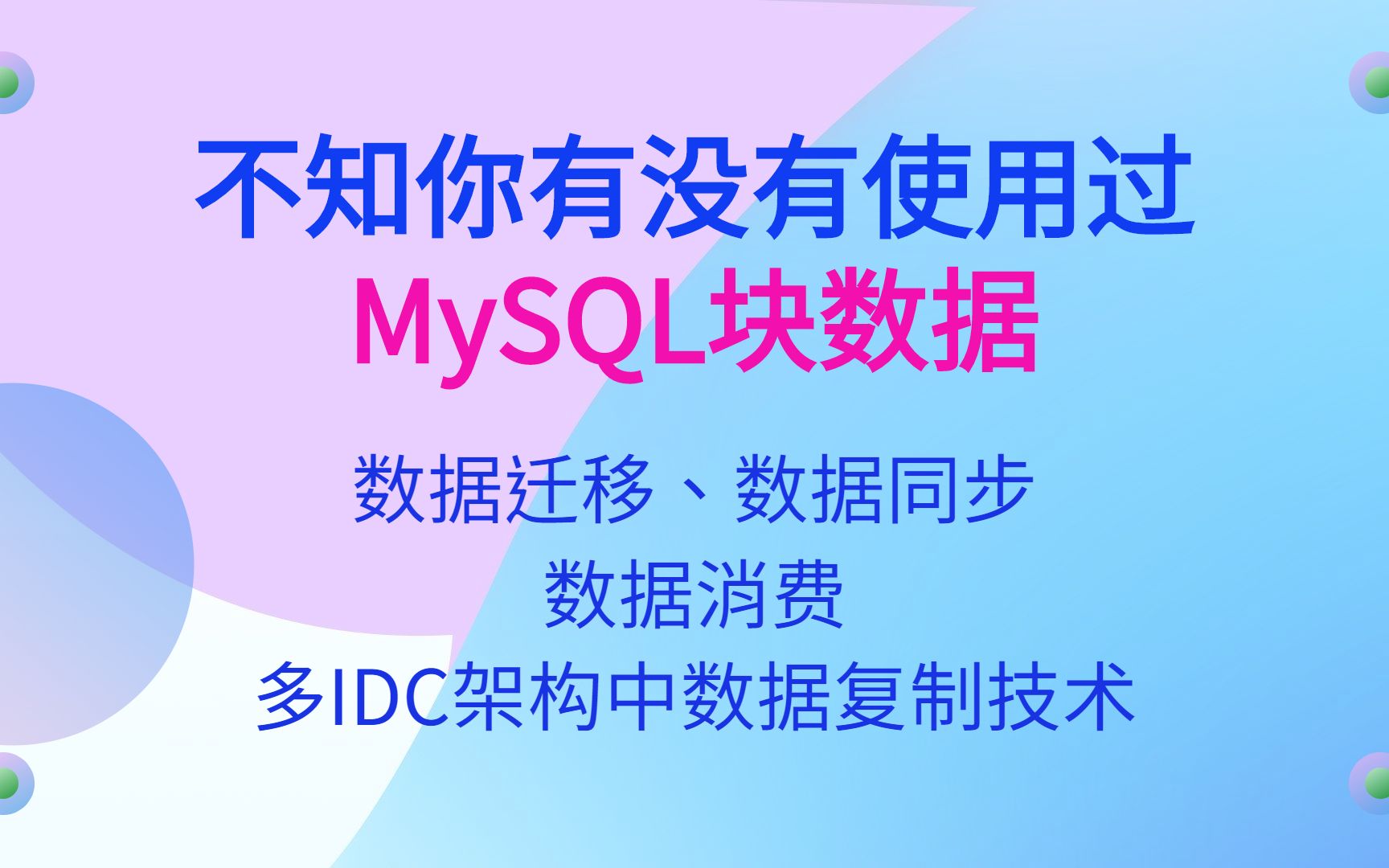 不知你有没有使用过
MySQL块数据

数据迁移、数据同步
数据消费
多IDC架构中数据复制技术